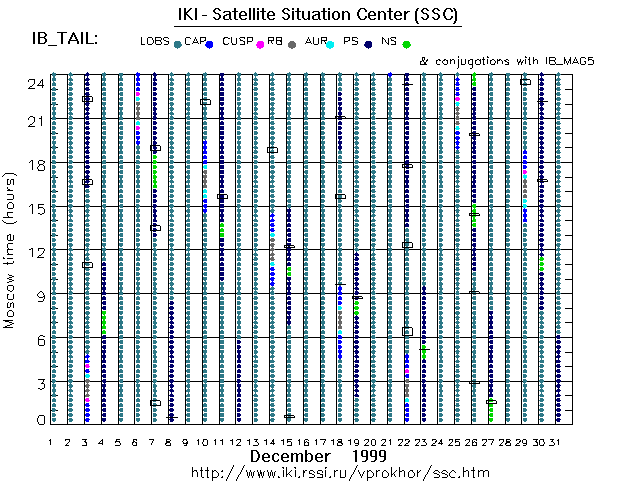 IKI - Satellite Situation Center (SSC)

IB_TAIL:

LOBS CAP CUSP RB AUR PS NS

& conjugations with IB_MAG5

Moscow time (hours)

24
21
18
15
12
9
6
3
0

1 2 3 4 5 6 7 8 9 10 11 12 13 14 15 16 17 18 19 20 21 22 23 24 25 26 27 28 29 30 31

December 1999

http://www.iki.rssi.ru/vprokhor/ssc.htm